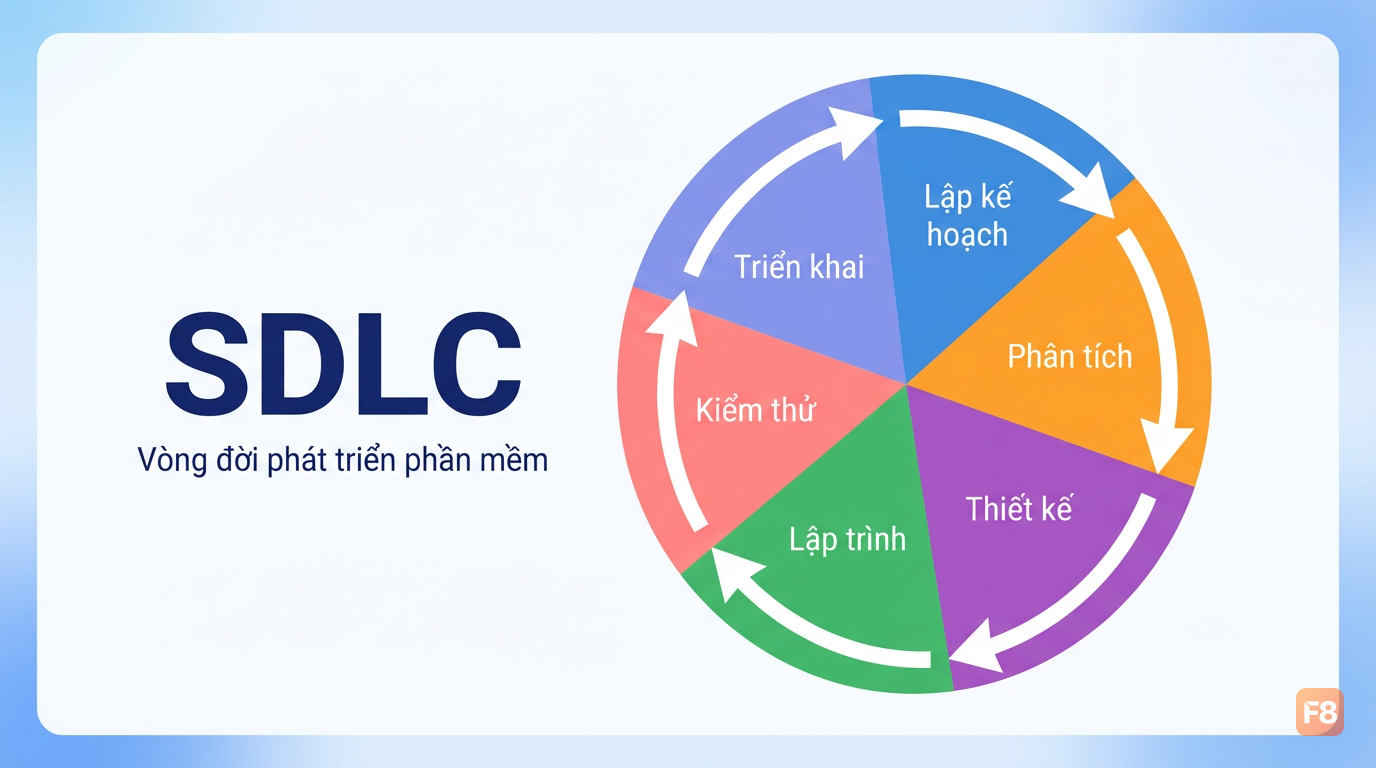 SDLC
Vòng đời phát triển phần mềm

Lập kế hoạch
Phân tích
Thiết kế
Lập trình
Kiểm thử
Triển khai

F8